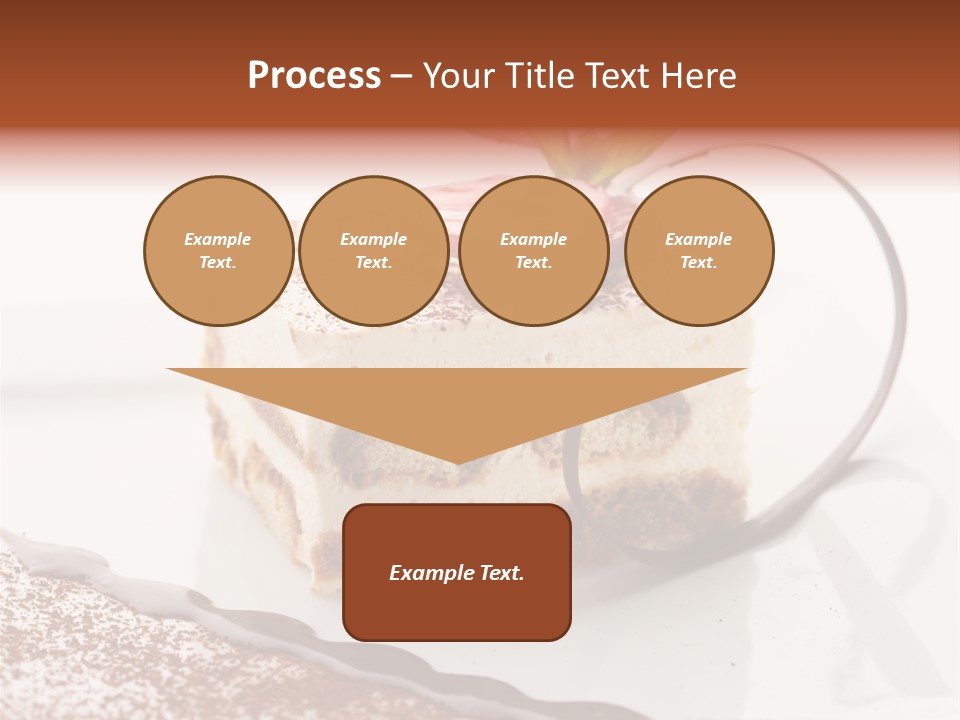 Process – Your Title Text Here

Example Text.

Example Text.

Example Text.

Example Text.

Example Text.